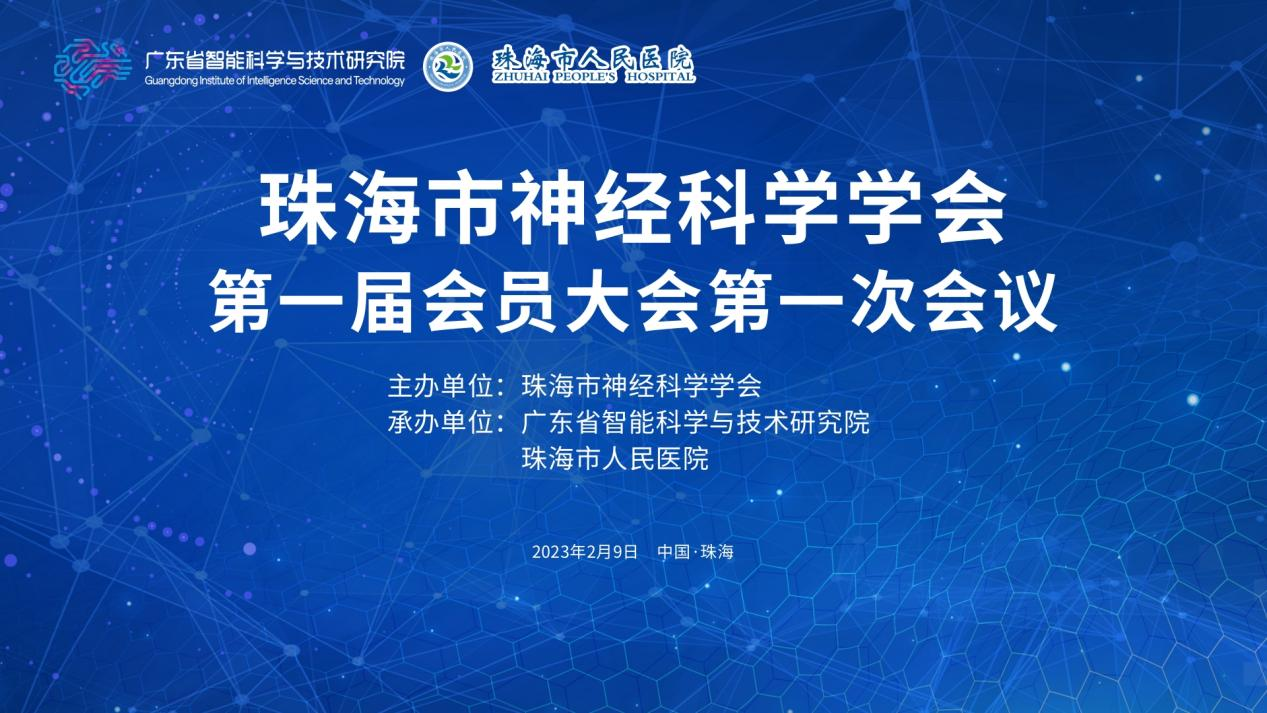 广东省智能科学与技术研究院
Guangdong Institute of Intelligence Science and Technology

珠海市人民医院
ZHUHAI PEOPLE'S HOSPITAL

珠海市神经科学学会
第一届会员大会第一次会议

主办单位：珠海市神经科学学会
承办单位：广东省智能科学与技术研究院
珠海市人民医院

2023年2月9日　中国·珠海